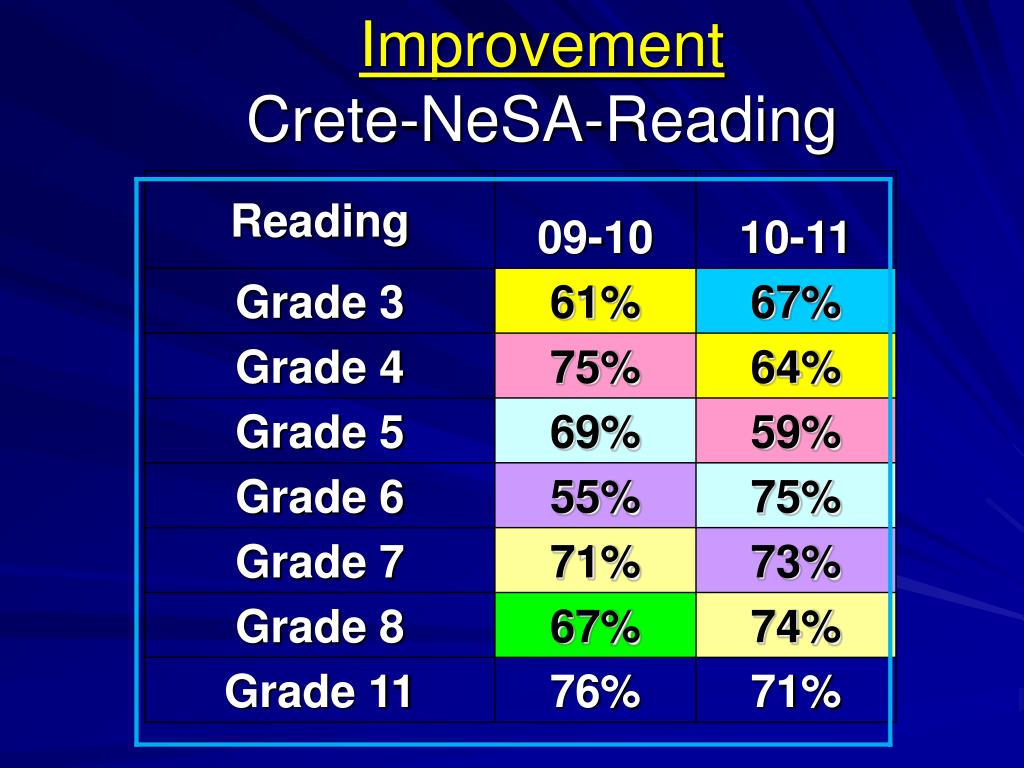 Improvement
Crete-NeSA-Reading

| Reading | 09-10 | 10-11 |
|---|---|---|
| Grade 3 | 61% | 67% |
| Grade 4 | 75% | 64% |
| Grade 5 | 69% | 59% |
| Grade 6 | 55% | 75% |
| Grade 7 | 71% | 73% |
| Grade 8 | 67% | 74% |
| Grade 11 | 76% | 71% |